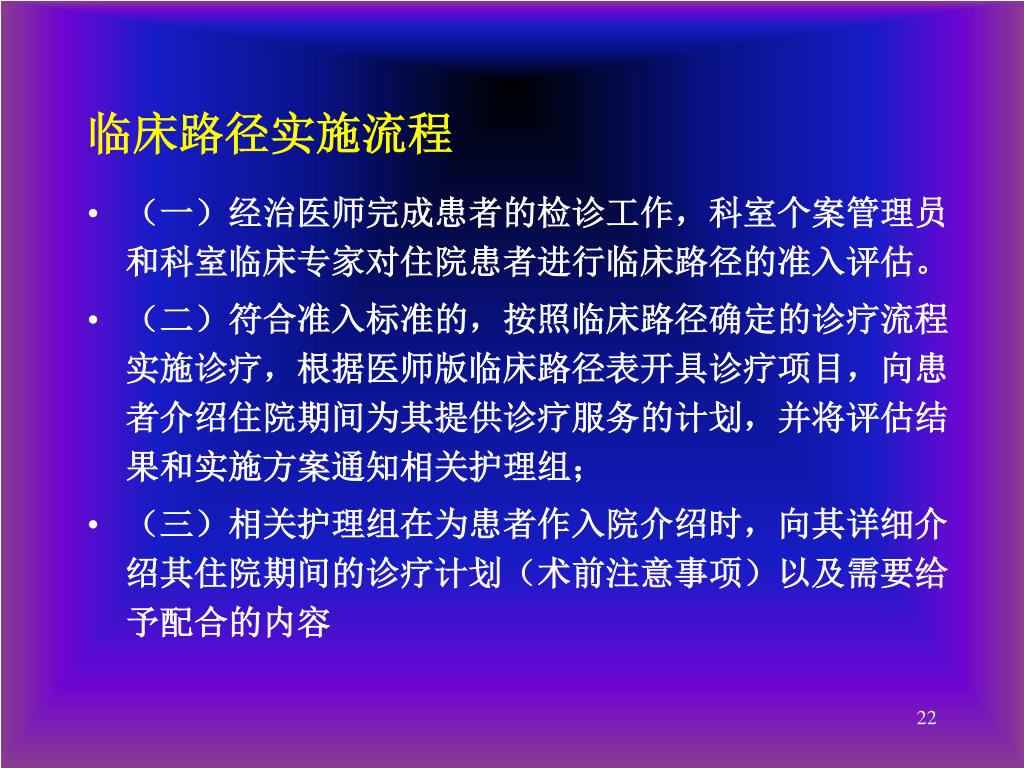 临床路径实施流程

• （一）经治医师完成患者的检诊工作，科室个案管理员和科室临床专家对住院患者进行临床路径的准入评估。

• （二）符合准入标准的，按照临床路径确定的诊疗流程实施诊疗，根据医师版临床路径表开具诊疗项目，向患者介绍住院期间为其提供诊疗服务的计划，并将评估结果和实施方案通知相关护理组；

• （三）相关护理组在为患者作入院介绍时，向其详细介绍其住院期间的诊疗计划（术前注意事项）以及需要给予配合的内容

22